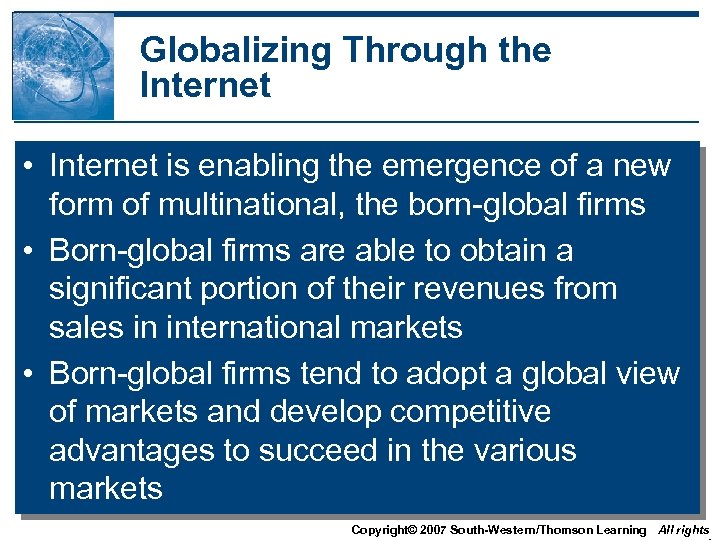 Globalizing Through the Internet

• Internet is enabling the emergence of a new form of multinational, the born-global firms

• Born-global firms are able to obtain a significant portion of their revenues from sales in international markets

• Born-global firms tend to adopt a global view of markets and develop competitive advantages to succeed in the various markets

Copyright© 2007 South-Western/Thomson Learning All rights